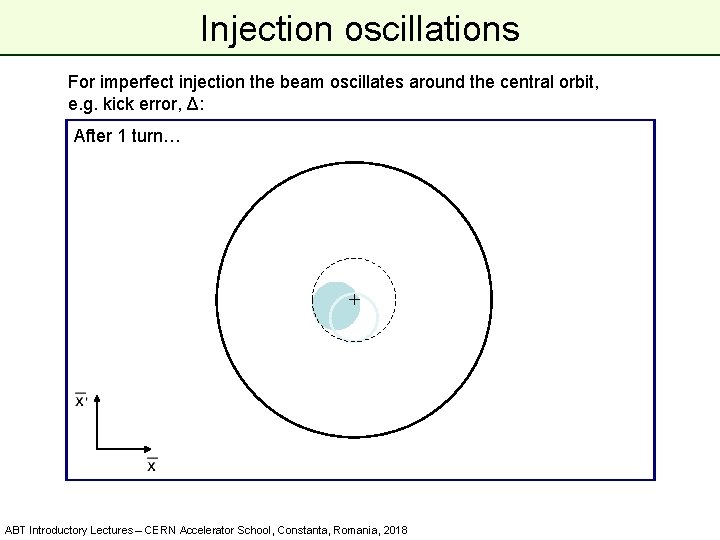 Injection oscillations

For imperfect injection the beam oscillates around the central orbit, e.g. kick error, Δ:

After 1 turn…

$\overline{x}'$

$\overline{x}$

ABT Introductory Lectures – CERN Accelerator School, Constanta, Romania, 2018